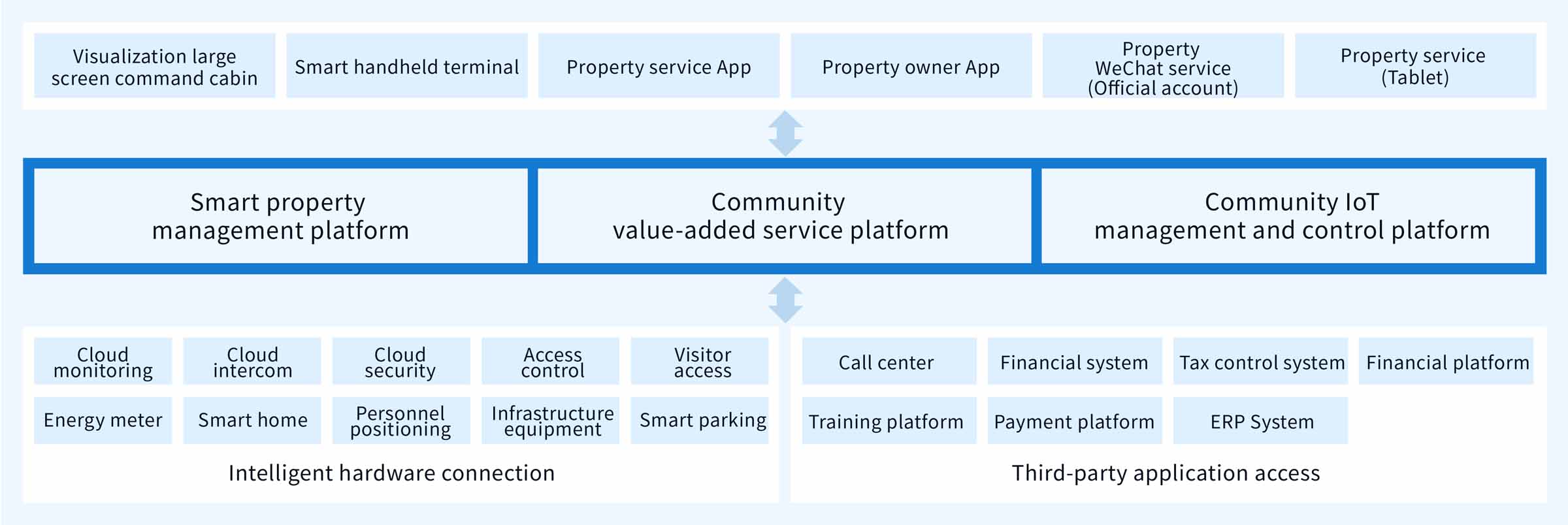 Visualization large screen command cabin

Smart handheld terminal

Property service App

Property owner App

Property WeChat service (Official account)

Property service (Tablet)

Smart property management platform

Community value-added service platform

Community IoT management and control platform

Cloud monitoring

Cloud intercom

Cloud security

Access control

Visitor access

Energy meter

Smart home

Personnel positioning

Infrastructure equipment

Smart parking

Intelligent hardware connection

Call center

Financial system

Tax control system

Financial platform

Training platform

Payment platform

ERP System

Third-party application access